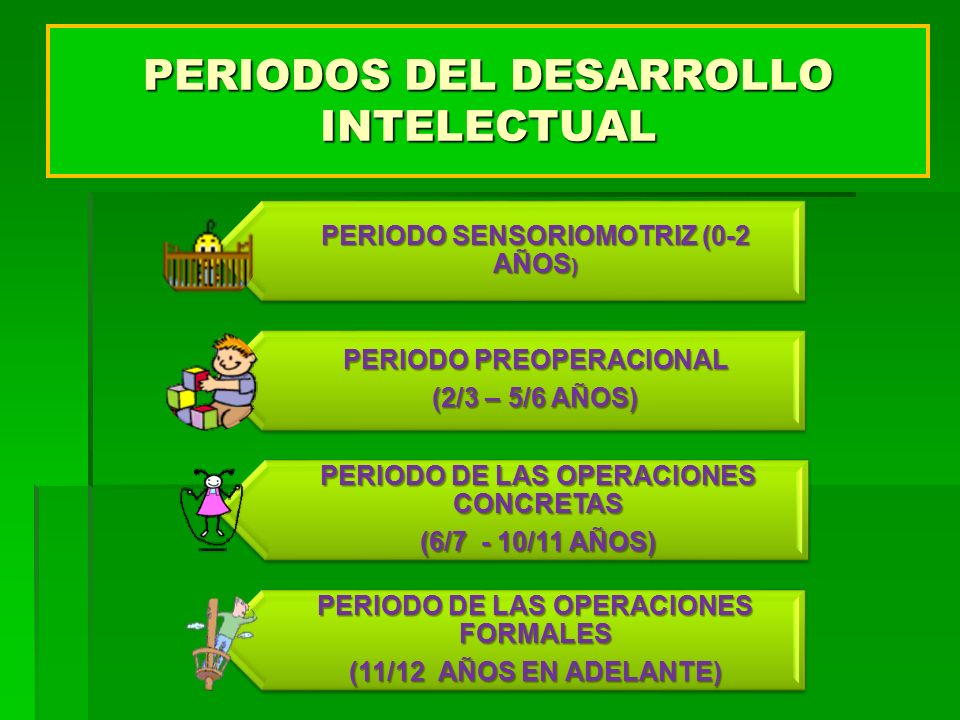 PERIODOS DEL DESARROLLO INTELECTUAL

PERIODO SENSORIOMOTRIZ (0-2 AÑOS)

PERIODO PREOPERACIONAL

(2/3 – 5/6 AÑOS)

PERIODO DE LAS OPERACIONES CONCRETAS

(6/7 - 10/11 AÑOS)

PERIODO DE LAS OPERACIONES FORMALES

(11/12 AÑOS EN ADELANTE)